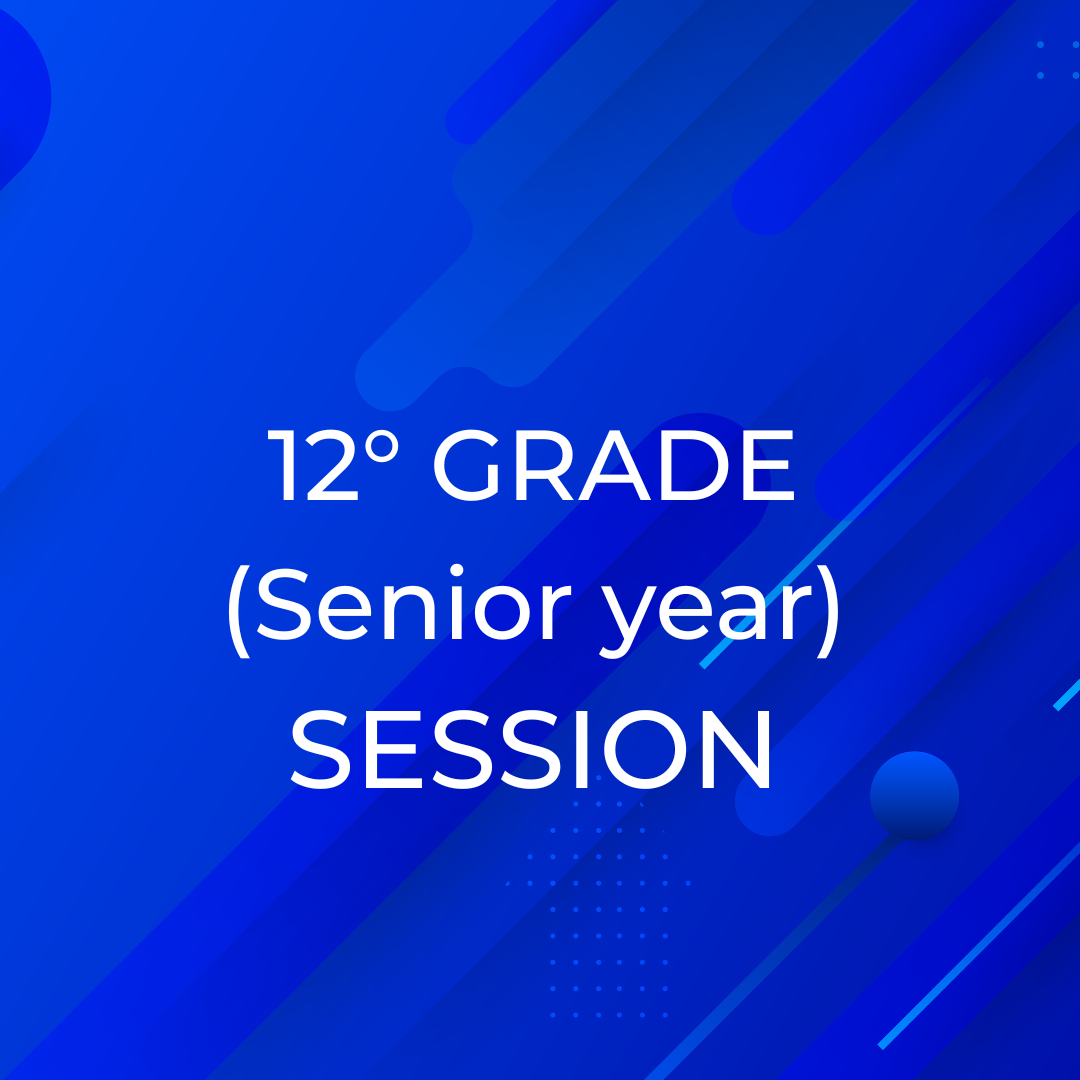 12° GRADE
(Senior year)
SESSION